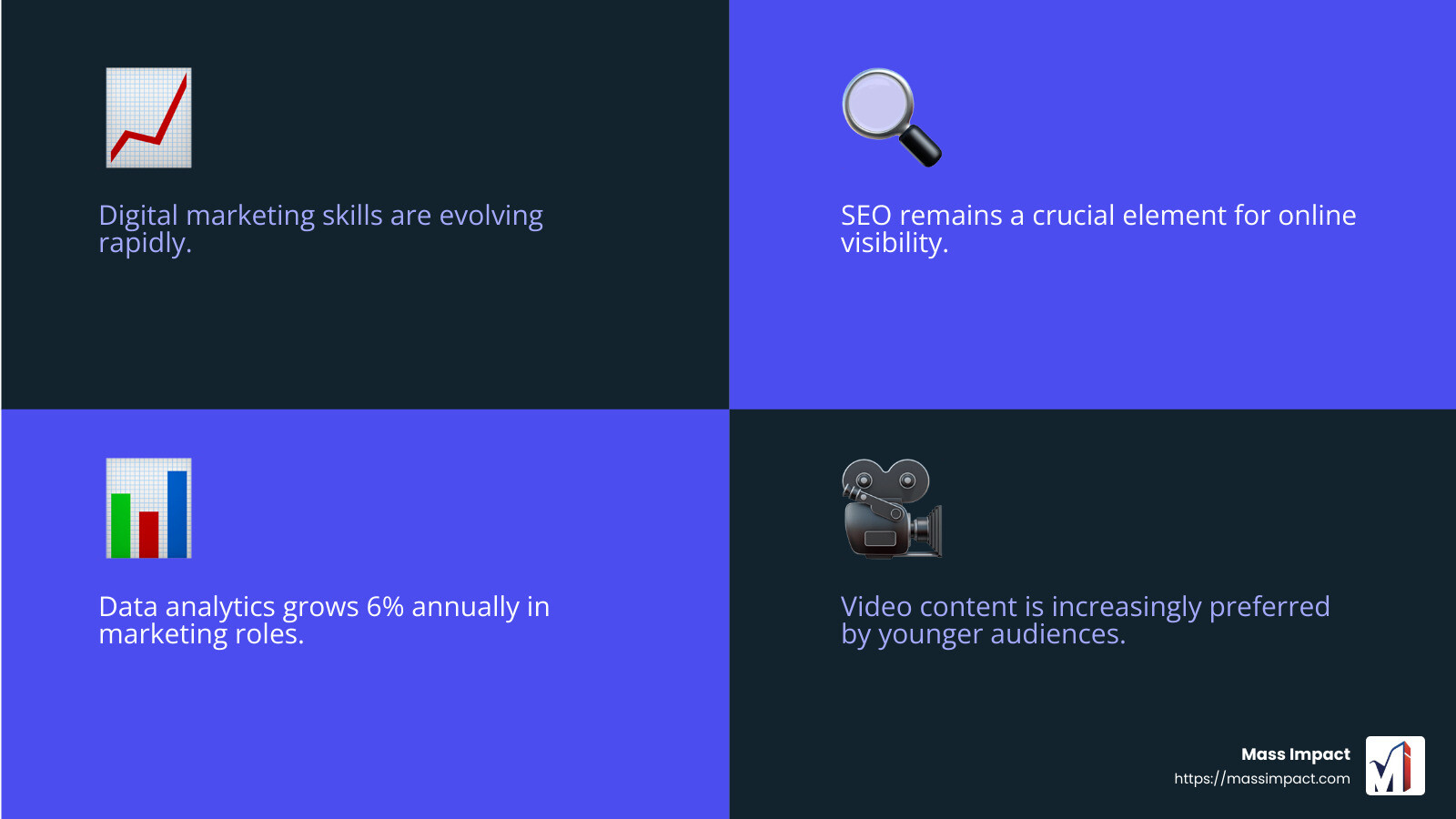 Digital marketing skills are evolving rapidly.

SEO remains a crucial element for online visibility.

Data analytics grows 6% annually in marketing roles.

Video content is increasingly preferred by younger audiences.

Mass Impact
https://massimpact.com